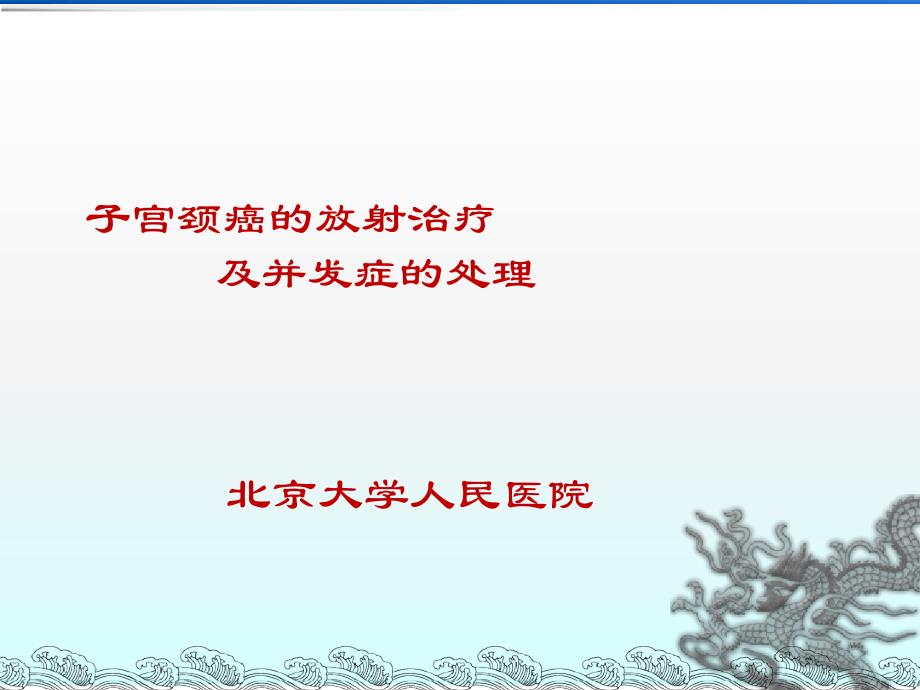 子宫颈癌的放射治疗
及并发症的处理

北京大学人民医院